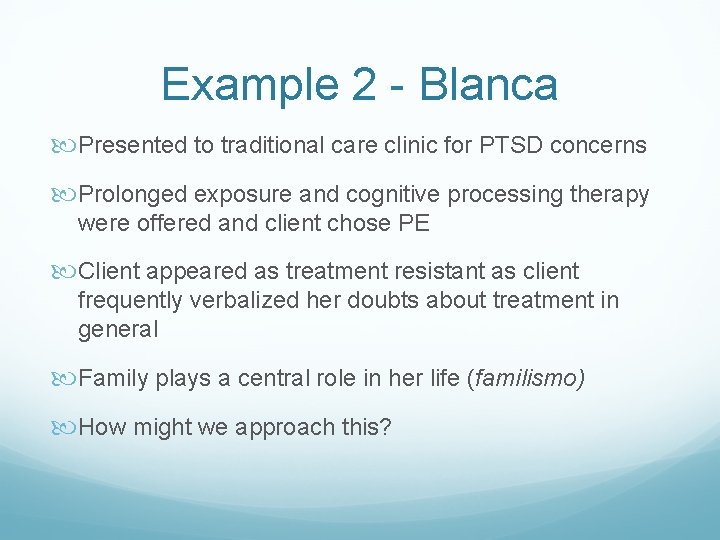 Example 2 - Blanca

Presented to traditional care clinic for PTSD concerns

Prolonged exposure and cognitive processing therapy were offered and client chose PE

Client appeared as treatment resistant as client frequently verbalized her doubts about treatment in general

Family plays a central role in her life (familismo)

How might we approach this?